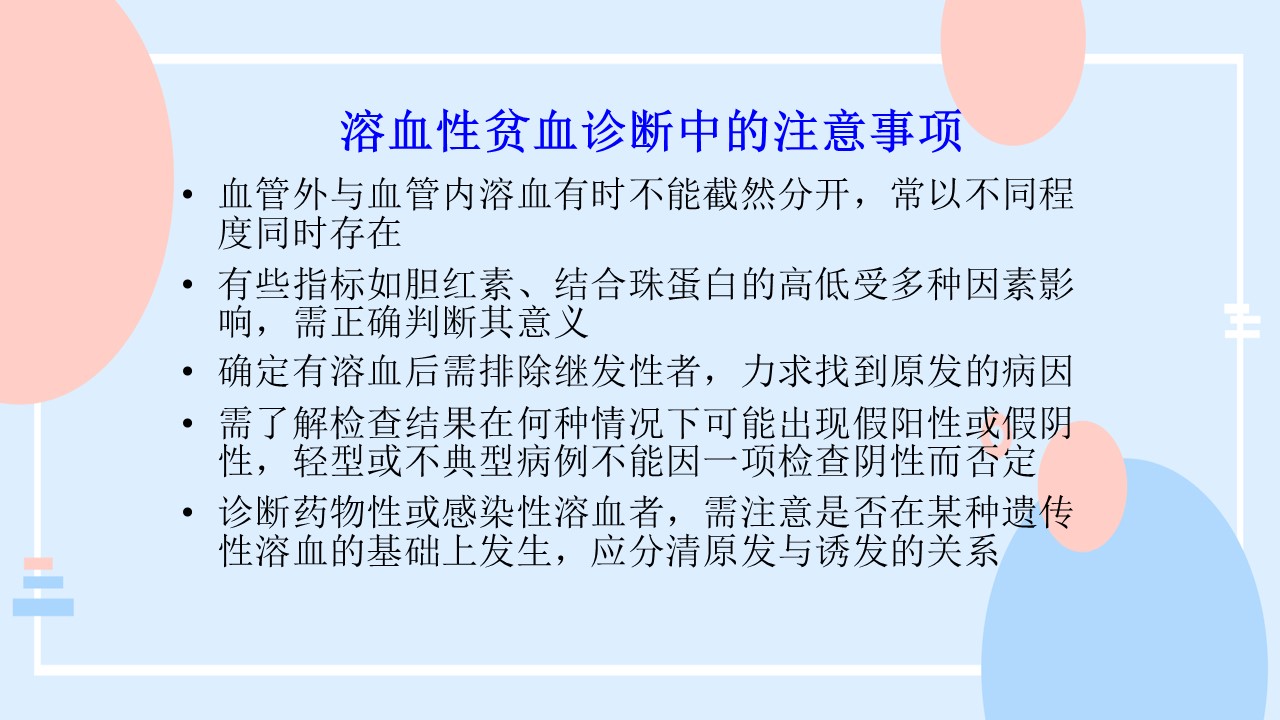 溶血性贫血诊断中的注意事项

• 血管外与血管内溶血有时不能截然分开，常以不同程度同时存在

• 有些指标如胆红素、结合珠蛋白的高低受多种因素影响，需正确判断其意义

• 确定有溶血后需排除继发性者，力求找到原发的病因

• 需了解检查结果在何种情况下可能出现假阳性或假阴性，轻型或不典型病例不能因一项检查阴性而否定

• 诊断药物性或感染性溶血者，需注意是否在某种遗传性溶血的基础上发生，应分清原发与诱发的关系